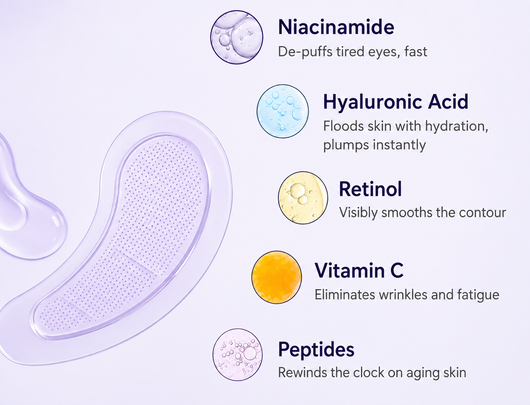 Niacinamide
De-puffs tired eyes, fast

Hyaluronic Acid
Floods skin with hydration, plumps instantly

Retinol
Visibly smooths the contour

Vitamin C
Eliminates wrinkles and fatigue

Peptides
Rewinds the clock on aging skin